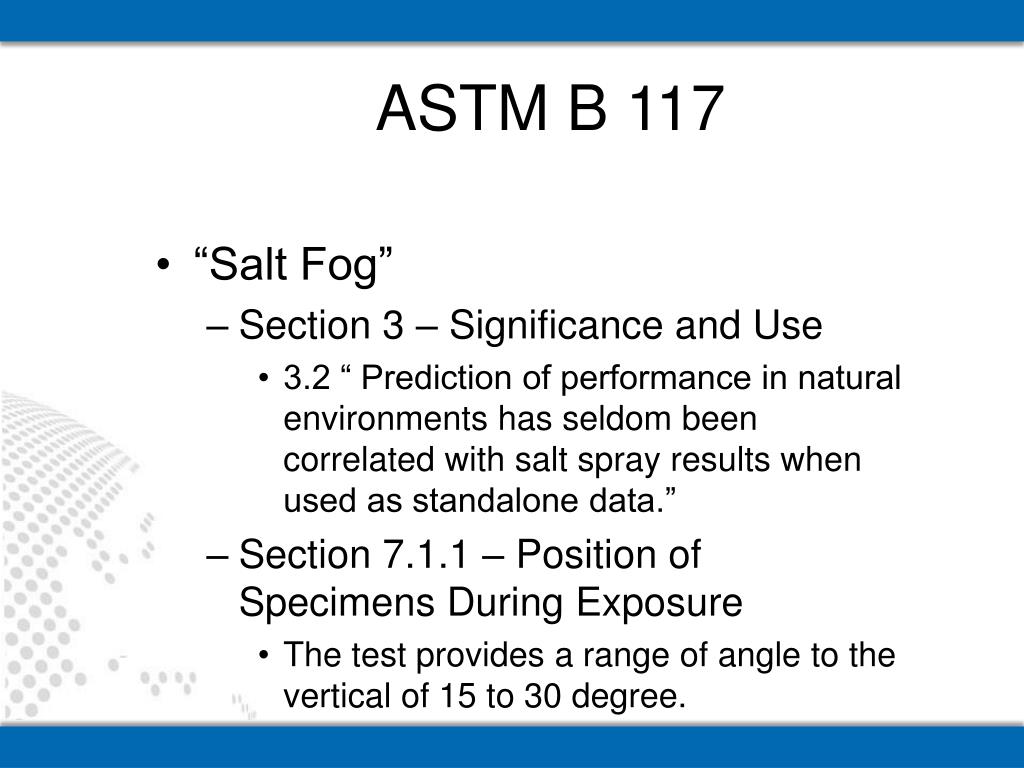 ASTM B 117

• “Salt Fog”
– Section 3 – Significance and Use
• 3.2 “ Prediction of performance in natural environments has seldom been correlated with salt spray results when used as standalone data.”
– Section 7.1.1 – Position of Specimens During Exposure
• The test provides a range of angle to the vertical of 15 to 30 degree.